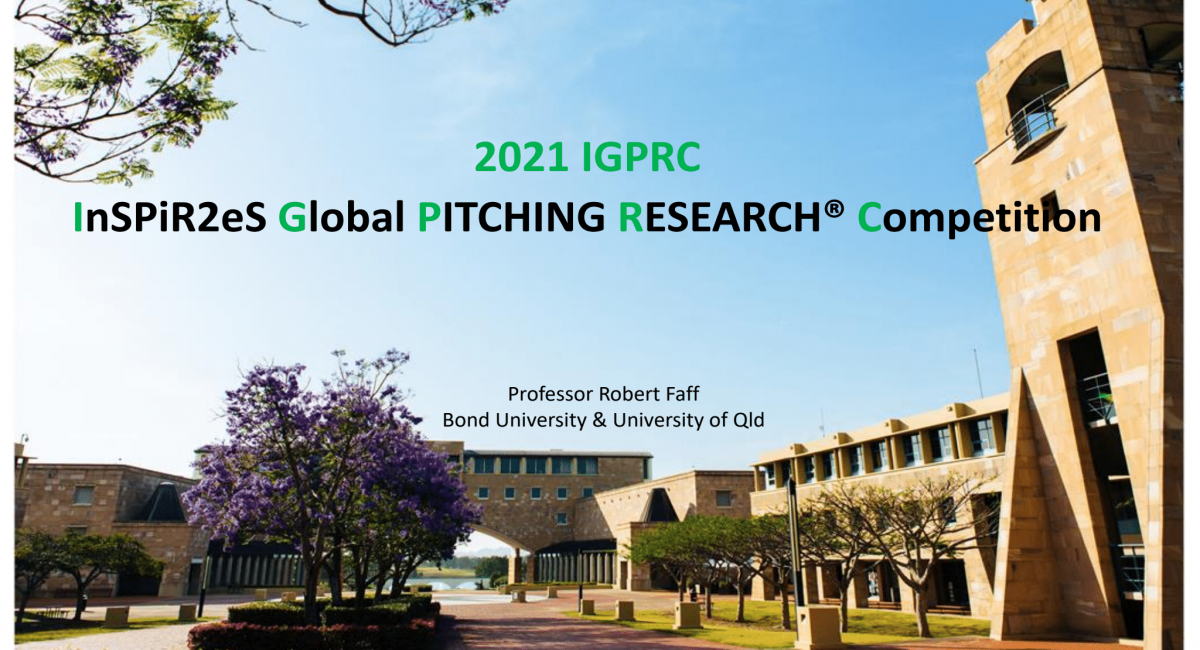 2021 IGPRC

InSPiR2eS Global PITCHING RESEARCH® Competition

Professor Robert Faff
Bond University & University of Qld